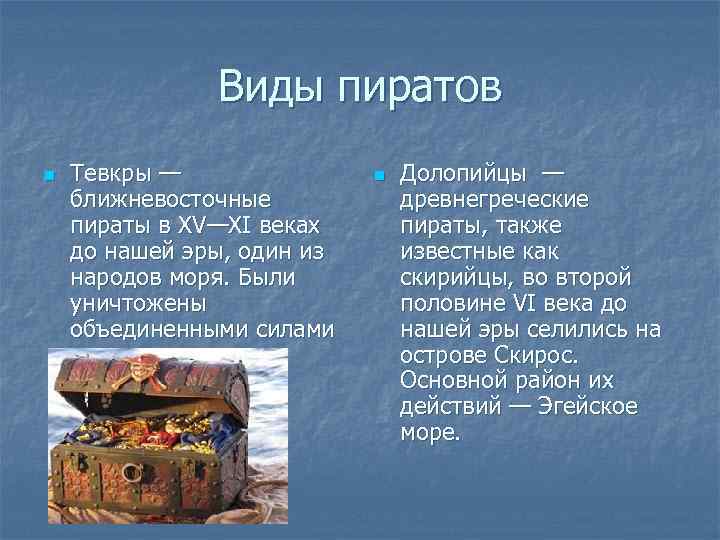 Виды пиратов

Тевкры — ближневосточные пираты в XV—XI веках до нашей эры, один из народов моря. Были уничтожены объединенными силами

Долопийцы — древнегреческие пираты, также известные как скирийцы, во второй половине VI века до нашей эры селились на острове Скирос. Основной район их действий — Эгейское море.